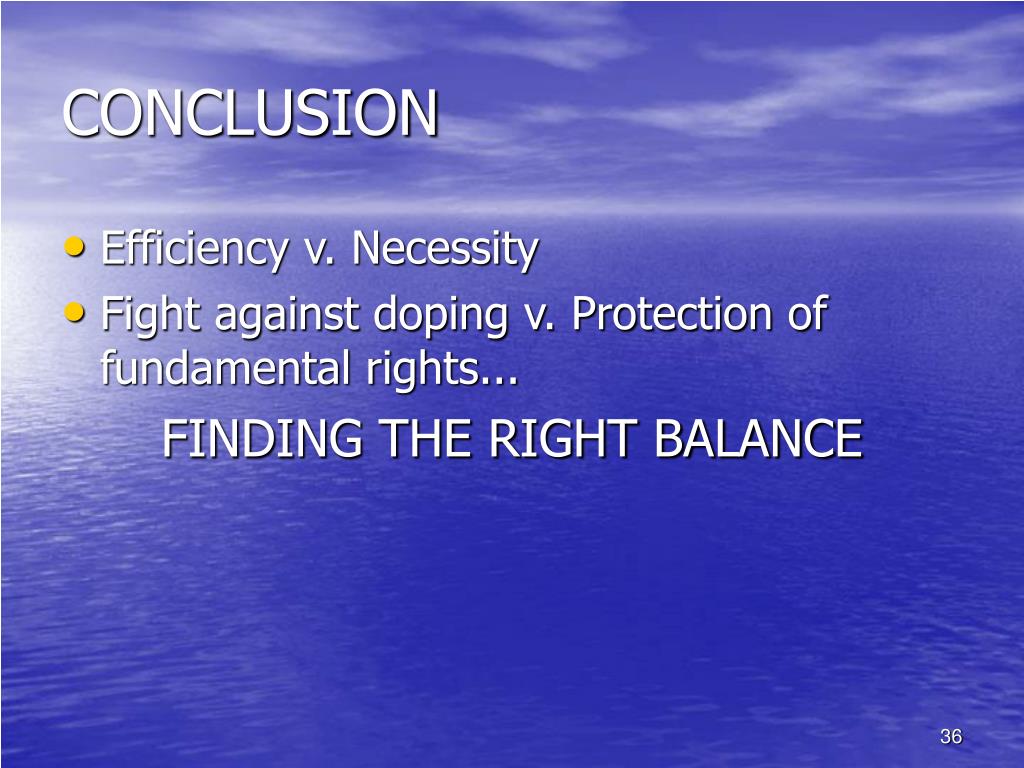 CONCLUSION

• Efficiency v. Necessity
• Fight against doping v. Protection of fundamental rights...

FINDING THE RIGHT BALANCE

36